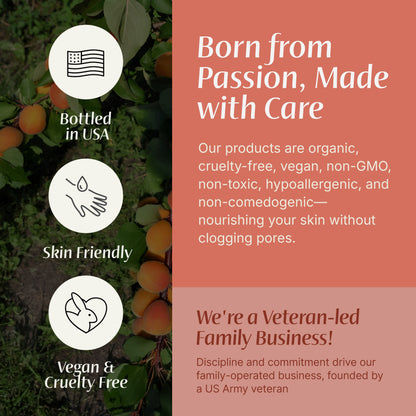 Bottled in USA

Skin Friendly

Vegan & Cruelty Free

Born from Passion, Made with Care

Our products are organic, cruelty-free, vegan, non-GMO, non-toxic, hypoallergenic, and non-comedogenic—nourishing your skin without clogging pores.

We're a Veteran-led Family Business!

Discipline and commitment drive our family-operated business, founded by a US Army veteran